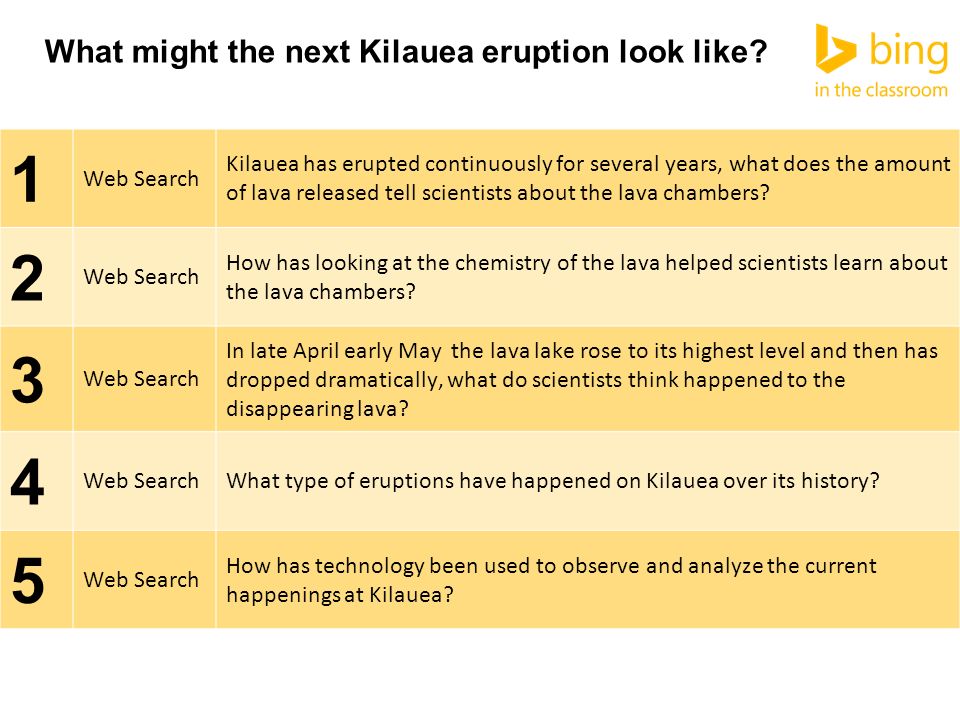 What might the next Kilauea eruption look like?

bing
in the classroom

| 1 | Web Search | Kilauea has erupted continuously for several years, what does the amount of lava released tell scientists about the lava chambers? |
|---|---|---|
| 2 | Web Search | How has looking at the chemistry of the lava helped scientists learn about the lava chambers? |
| 3 | Web Search | In late April early May the lava lake rose to its highest level and then has dropped dramatically, what do scientists think happened to the disappearing lava? |
| 4 | Web Search | What type of eruptions have happened on Kilauea over its history? |
| 5 | Web Search | How has technology been used to observe and analyze the current happenings at Kilauea? |